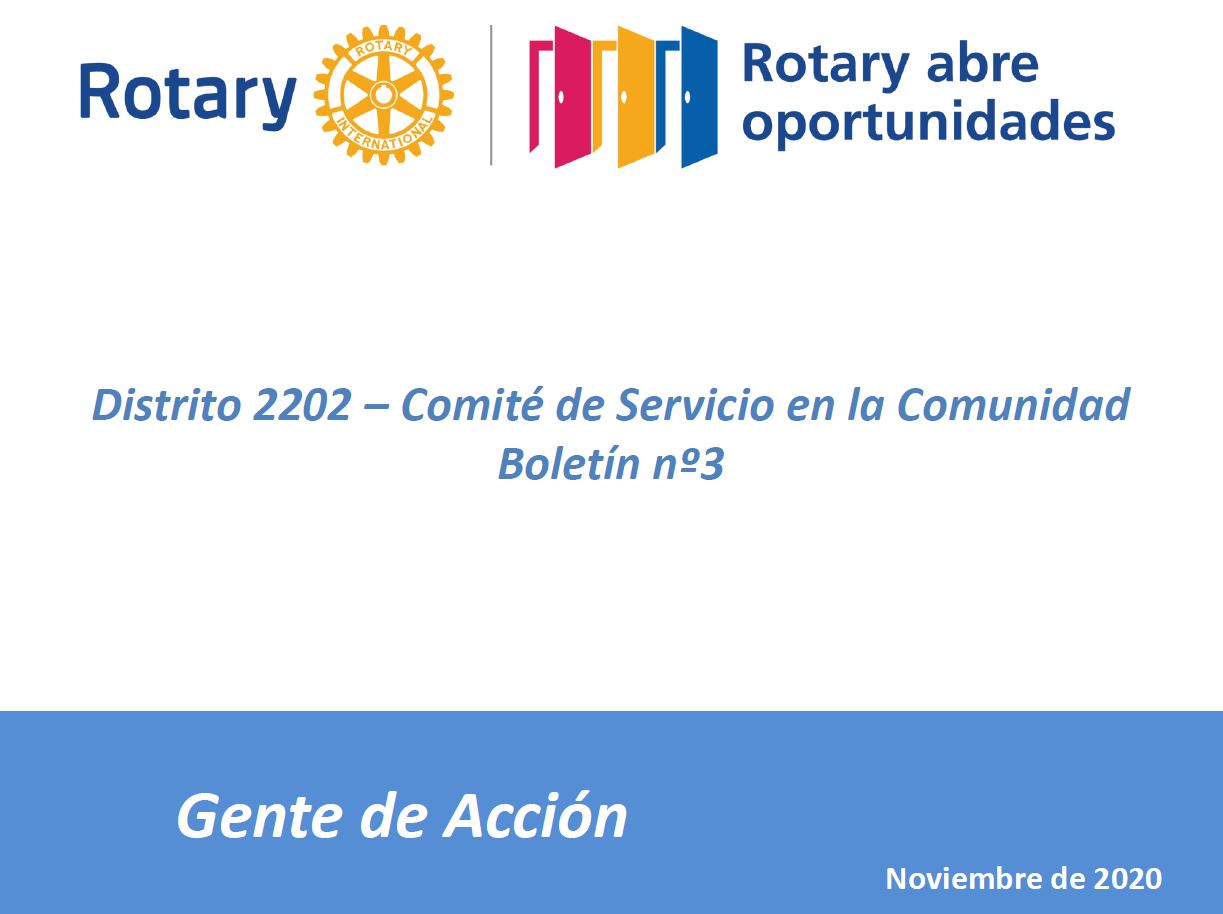 Rotary ROTARY INTERNATIONAL

Rotary abre oportunidades

Distrito 2202 – Comité de Servicio en la Comunidad
Boletín nº3

Gente de Acción

Noviembre de 2020